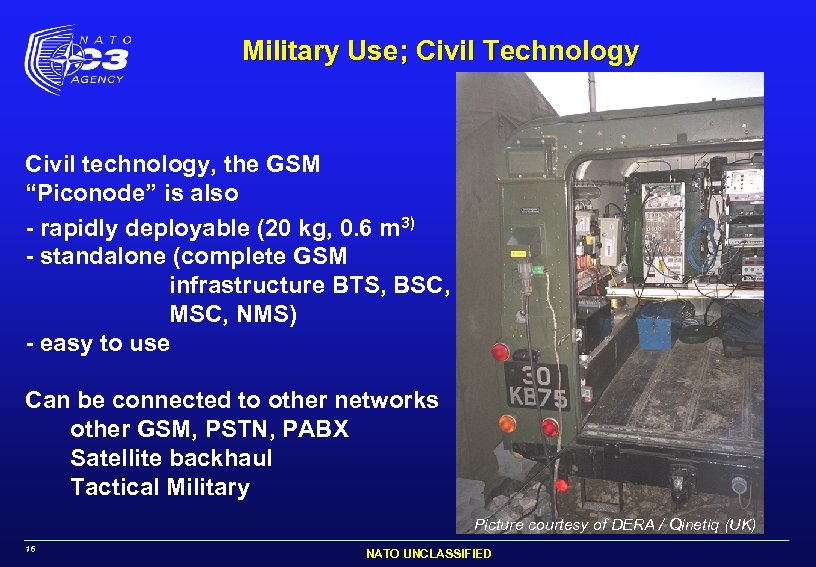 NATO C3 AGENCY

Military Use; Civil Technology

Civil technology, the GSM "Piconode" is also
- rapidly deployable (20 kg, 0.6 m$^{3)}$
- standalone (complete GSM infrastructure BTS, BSC, MSC, NMS)
- easy to use

Can be connected to other networks
other GSM, PSTN, PABX
Satellite backhaul
Tactical Military

30 KB75

Picture courtesy of DERA / Qinetiq (UK)

16

NATO UNCLASSIFIED